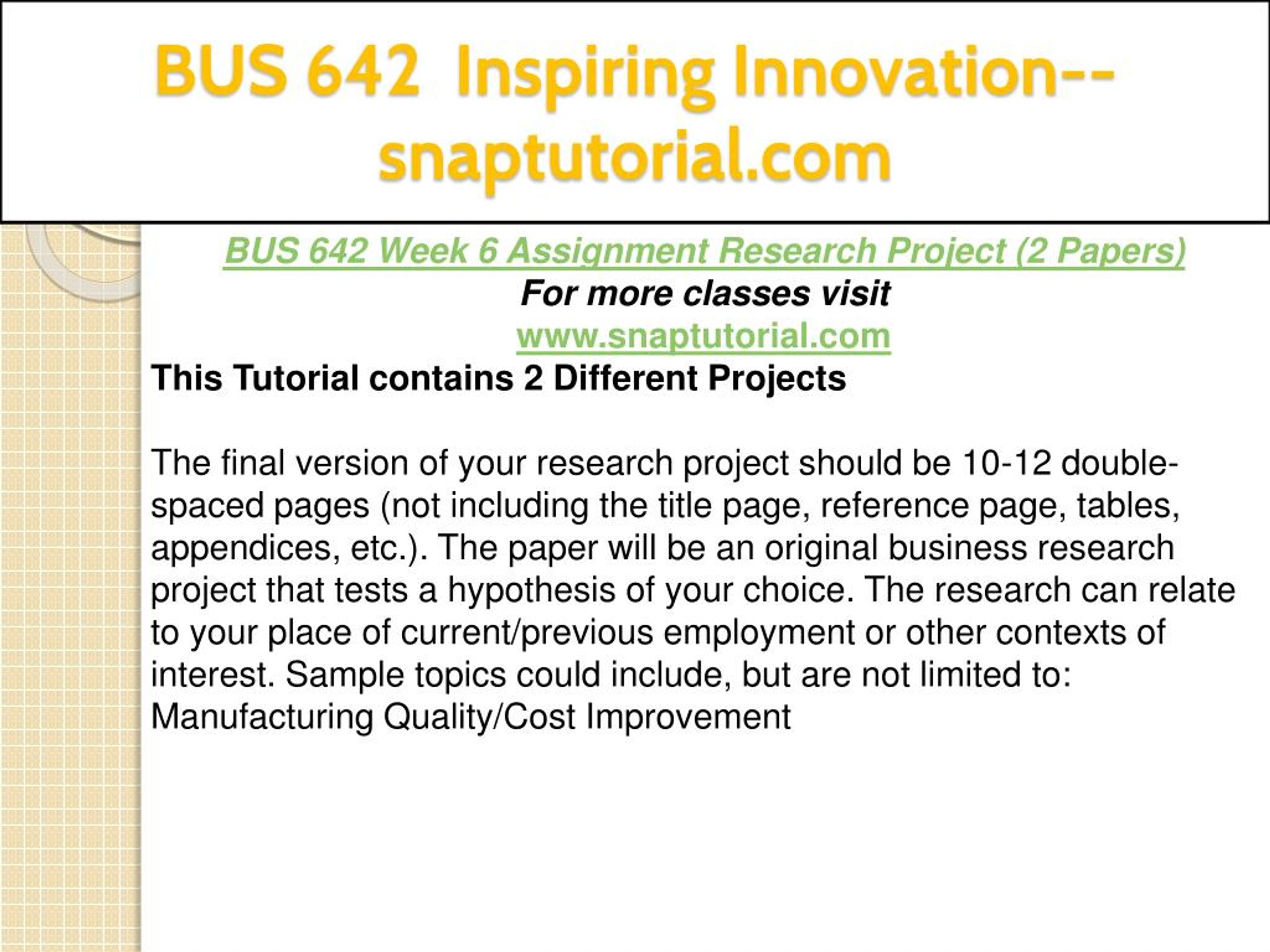 BUS 642 Inspiring Innovation--snaptutorial.com

BUS 642 Week 6 Assignment Research Project (2 Papers)
For more classes visit
www.snaptutorial.com
This Tutorial contains 2 Different Projects

The final version of your research project should be 10-12 double-spaced pages (not including the title page, reference page, tables, appendices, etc.). The paper will be an original business research project that tests a hypothesis of your choice. The research can relate to your place of current/previous employment or other contexts of interest. Sample topics could include, but are not limited to:
Manufacturing Quality/Cost Improvement